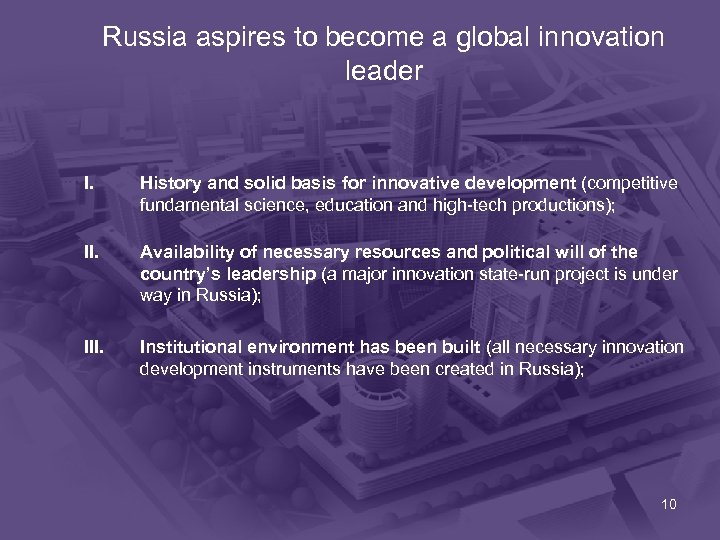 Russia aspires to become a global innovation leader

I. History and solid basis for innovative development (competitive fundamental science, education and high-tech productions);

II. Availability of necessary resources and political will of the country's leadership (a major innovation state-run project is under way in Russia);

III. Institutional environment has been built (all necessary innovation development instruments have been created in Russia);

10